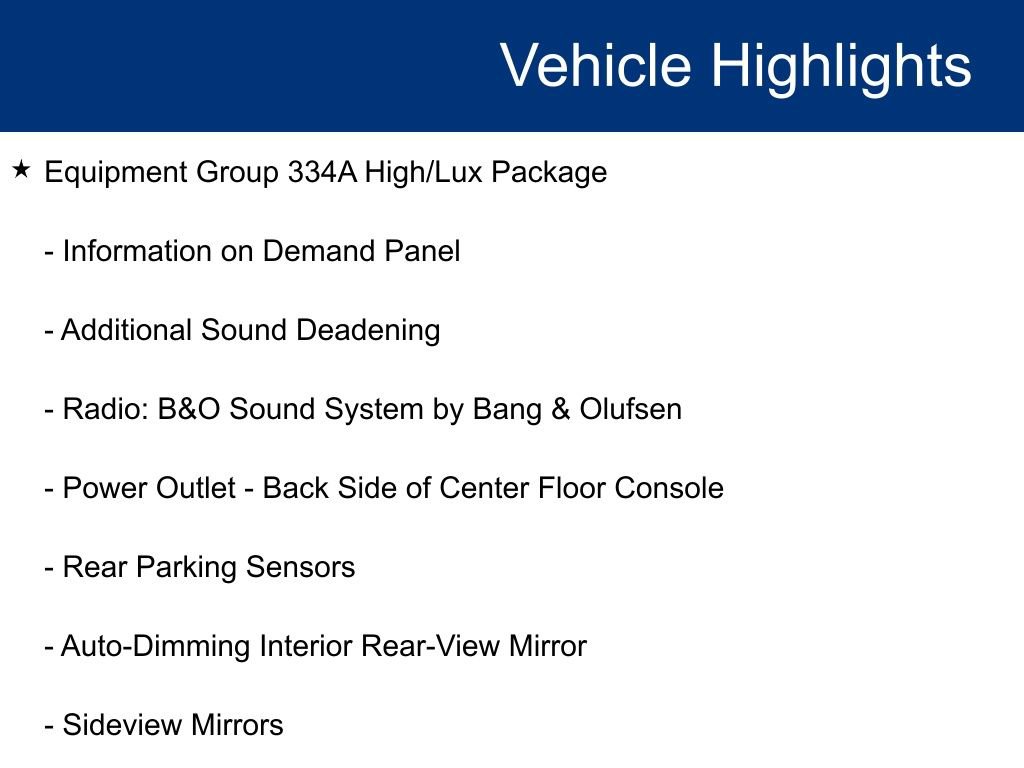 Vehicle Highlights

★ Equipment Group 334A High/Lux Package

- Information on Demand Panel

- Additional Sound Deadening

- Radio: B&O Sound System by Bang & Olufsen

- Power Outlet - Back Side of Center Floor Console

- Rear Parking Sensors

- Auto-Dimming Interior Rear-View Mirror

- Sideview Mirrors